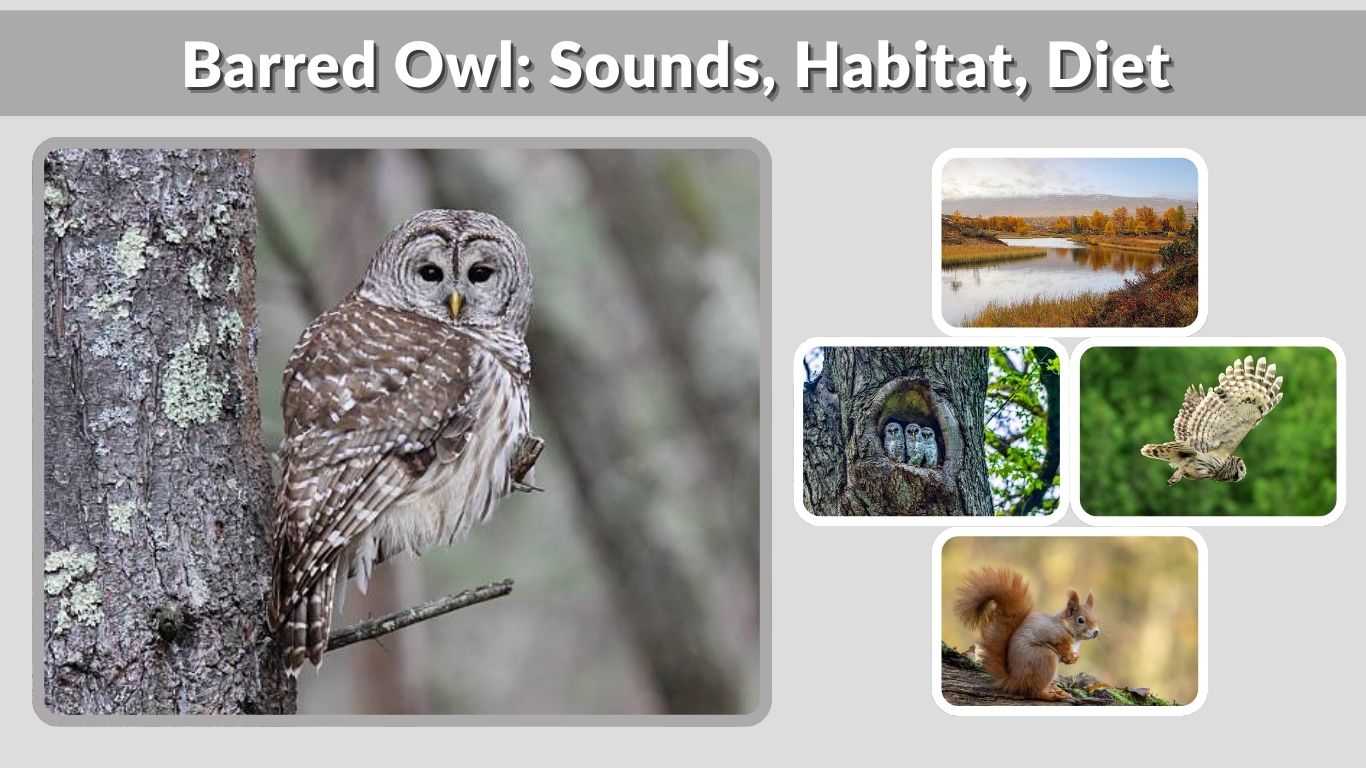 Barred Owl: Sounds, Habitat, Diet